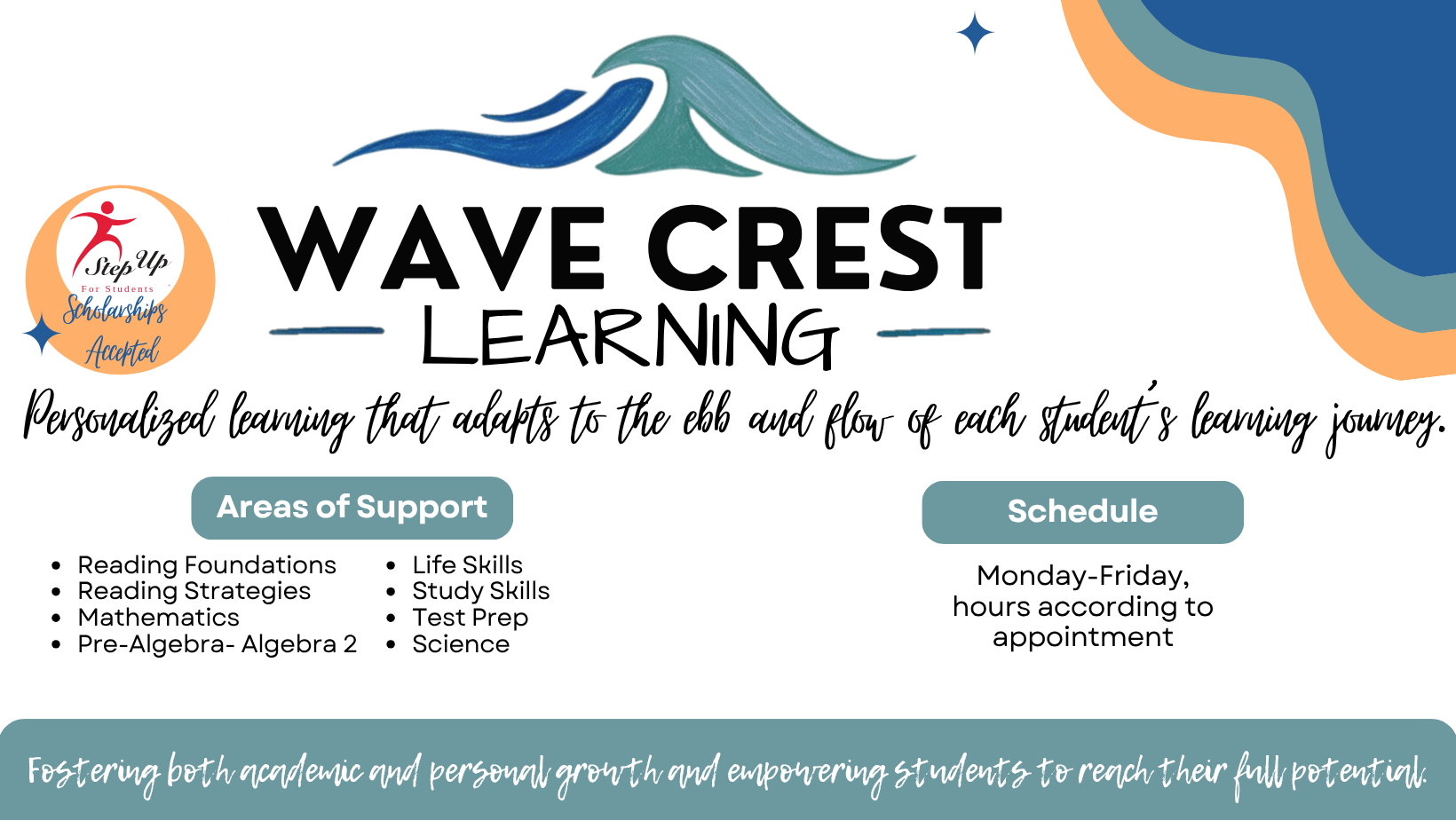 Step Up
For Students
Scholarships
Accepted

WAVE CREST
LEARNING

Personalized learning that adapts to the ebb and flow of each student's learning journey.

Areas of Support

- Reading Foundations
- Reading Strategies
- Mathematics
- Pre-Algebra- Algebra 2

- Life Skills
- Study Skills
- Test Prep
- Science

Schedule

Monday-Friday, hours according to appointment

Fostering both academic and personal growth and empowering students to reach their full potential.